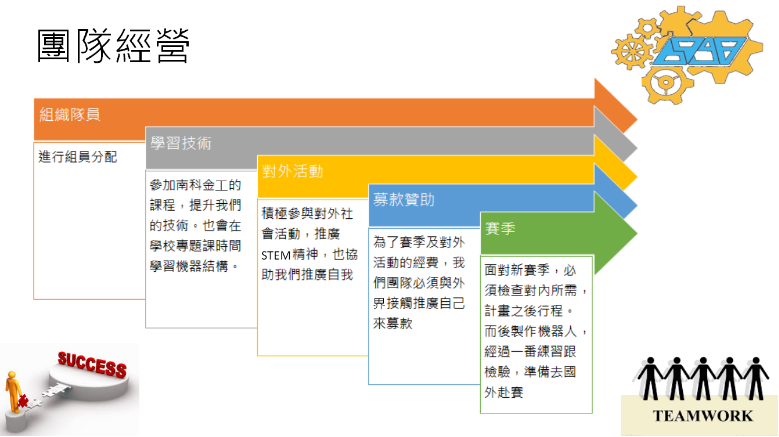 團隊經營

組織隊員

進行組員分配

學習技術

參加南科金工的課程，提升我們的技術。也會在學校專題課時間學習機器結構。

對外活動

積極參與對外社會活動，推廣STEM精神，也協助我們推廣自我

募款贊助

為了賽季及對外活動的經費，我們團隊必須與外界接觸推廣自己來募款

賽季

面對新賽季，必須檢查對內所需，計畫之後行程。而後製作機器人，經過一番練習跟檢驗，準備去國外赴賽

SUCCESS

TEAMWORK